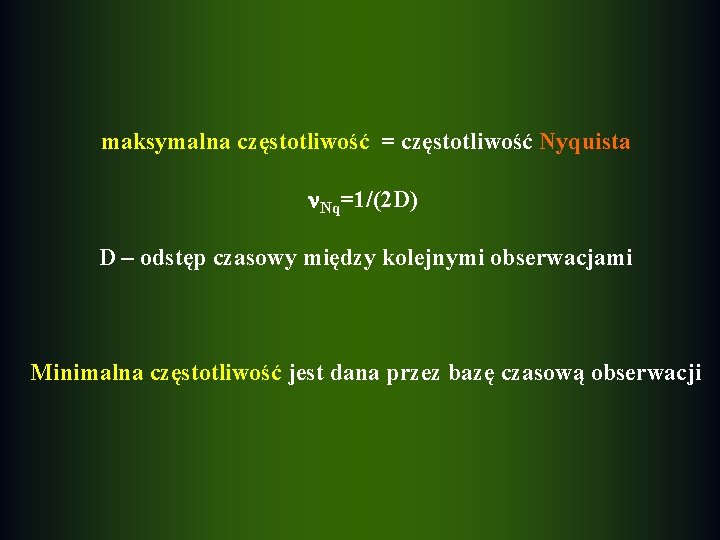 maksymalna częstotliwość = częstotliwość Nyquista

$\nu_{Nq}=1/(2D)$

D – odstęp czasowy między kolejnymi obserwacjami

Minimalna częstotliwość jest dana przez bazę czasową obserwacji